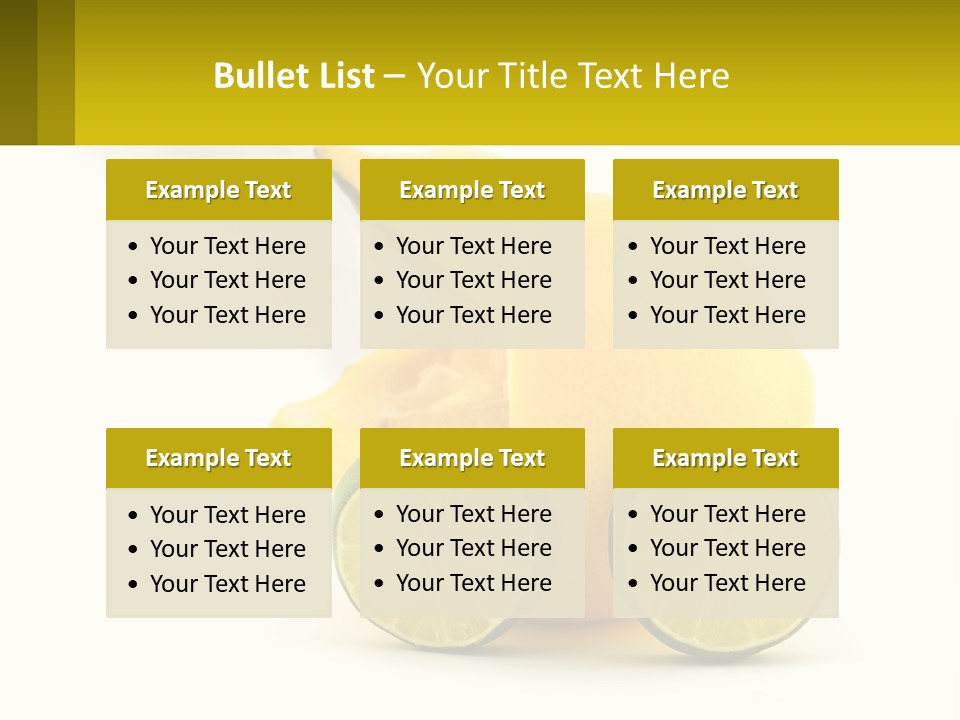 Bullet List – Your Title Text Here

Example Text
• Your Text Here
• Your Text Here
• Your Text Here

Example Text
• Your Text Here
• Your Text Here
• Your Text Here

Example Text
• Your Text Here
• Your Text Here
• Your Text Here

Example Text
• Your Text Here
• Your Text Here
• Your Text Here

Example Text
• Your Text Here
• Your Text Here
• Your Text Here

Example Text
• Your Text Here
• Your Text Here
• Your Text Here